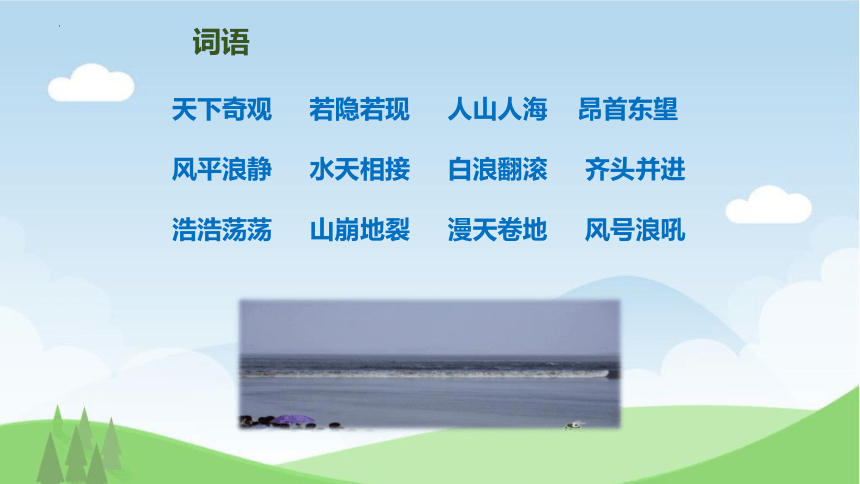 词语

天下奇观　若隐若现　人山人海　昂首东望

风平浪静　水天相接　白浪翻滚　齐头并进

浩浩荡荡　山崩地裂　漫天卷地　风号浪吼